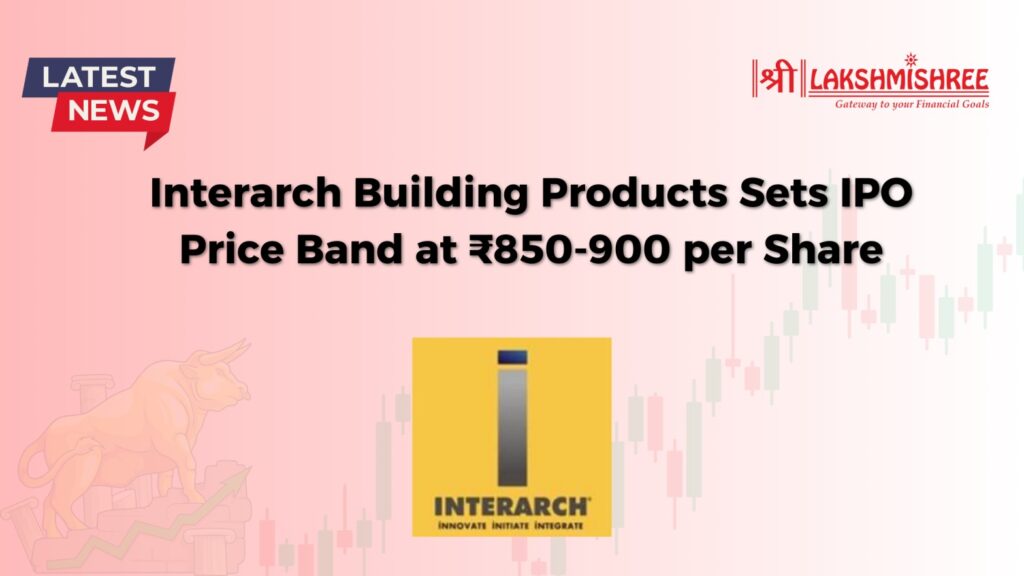 LATEST NEWS

श्री LAKSHMISHREE
Gateway to your Financial Goals

Interarch Building Products Sets IPO Price Band at ₹850-900 per Share

INTERARCH
INNOVATE INITIATE INTEGRATE